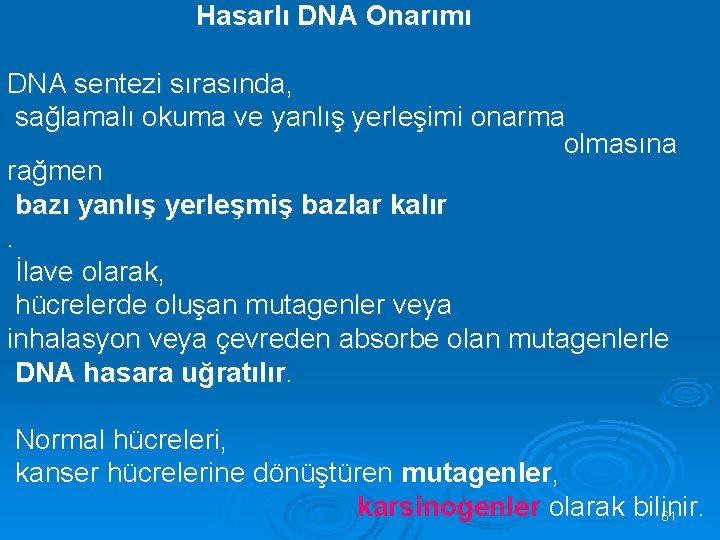 Hasarlı DNA Onarımı

DNA sentezi sırasında, sağlamalı okuma ve yanlış yerleşimi onarma olmasına rağmen bazı yanlış yerleşmiş bazlar kalır .

İlave olarak, hücrelerde oluşan mutagenler veya inhalasyon veya çevreden absorbe olan mutagenlerle DNA hasara uğratılır.

Normal hücreleri, kanser hücrelerine dönüştüren mutagenler, karsinogenler olarak bilinir.

61